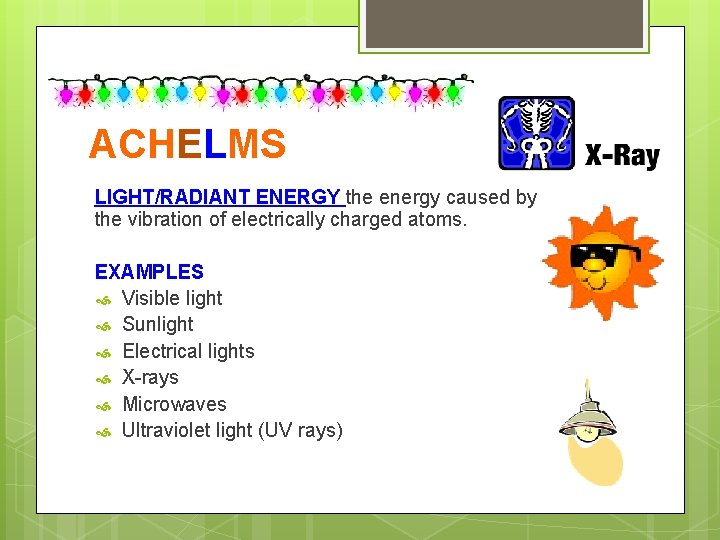 ACHELMS

X-Ray

LIGHT/RADIANT ENERGY the energy caused by the vibration of electrically charged atoms.

EXAMPLES
Visible light
Sunlight
Electrical lights
X-rays
Microwaves
Ultraviolet light (UV rays)